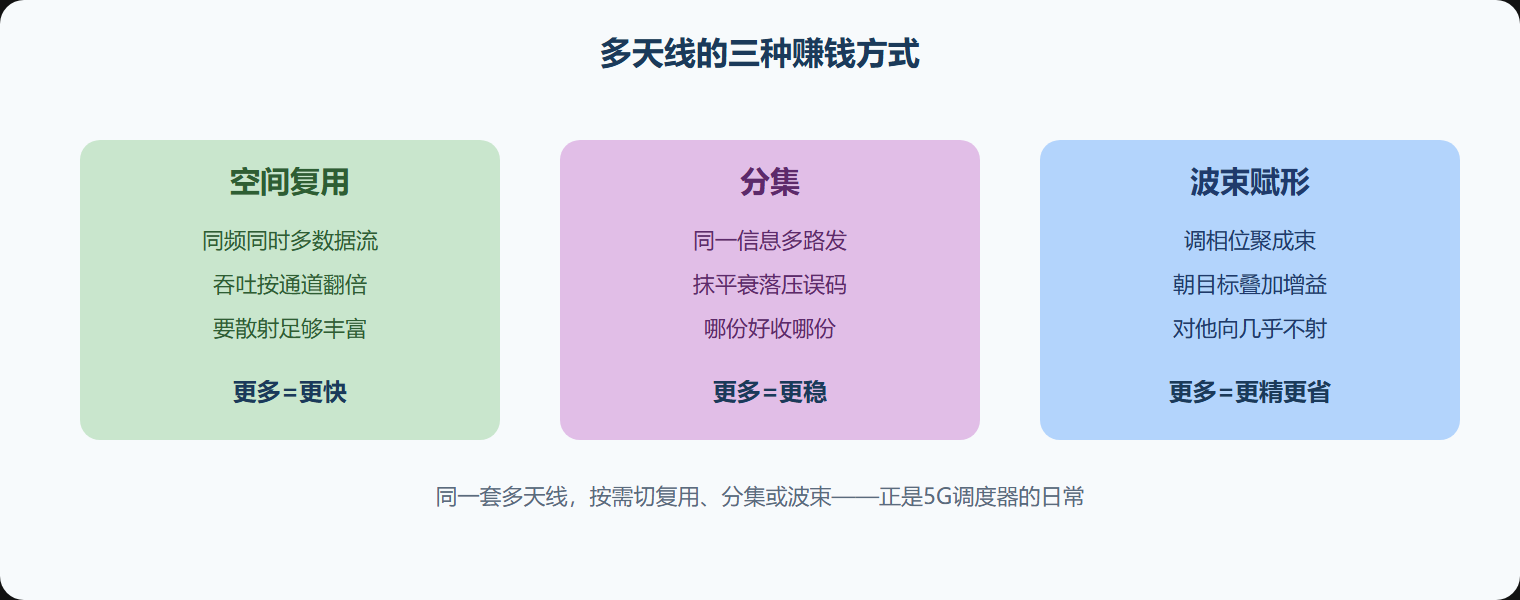 多天线的三种赚钱方式

空间复用

同频同时多数据流

吞吐按通道翻倍

要散射足够丰富

更多=更快

分集

同一信息多路发

抹平衰落压误码

哪份好收哪份

更多=更稳

波束赋形

调相位聚成束

朝目标叠加增益

对他向几乎不射

更多=更精更省

同一套多天线，按需切复用、分集或波束——正是5G调度器的日常